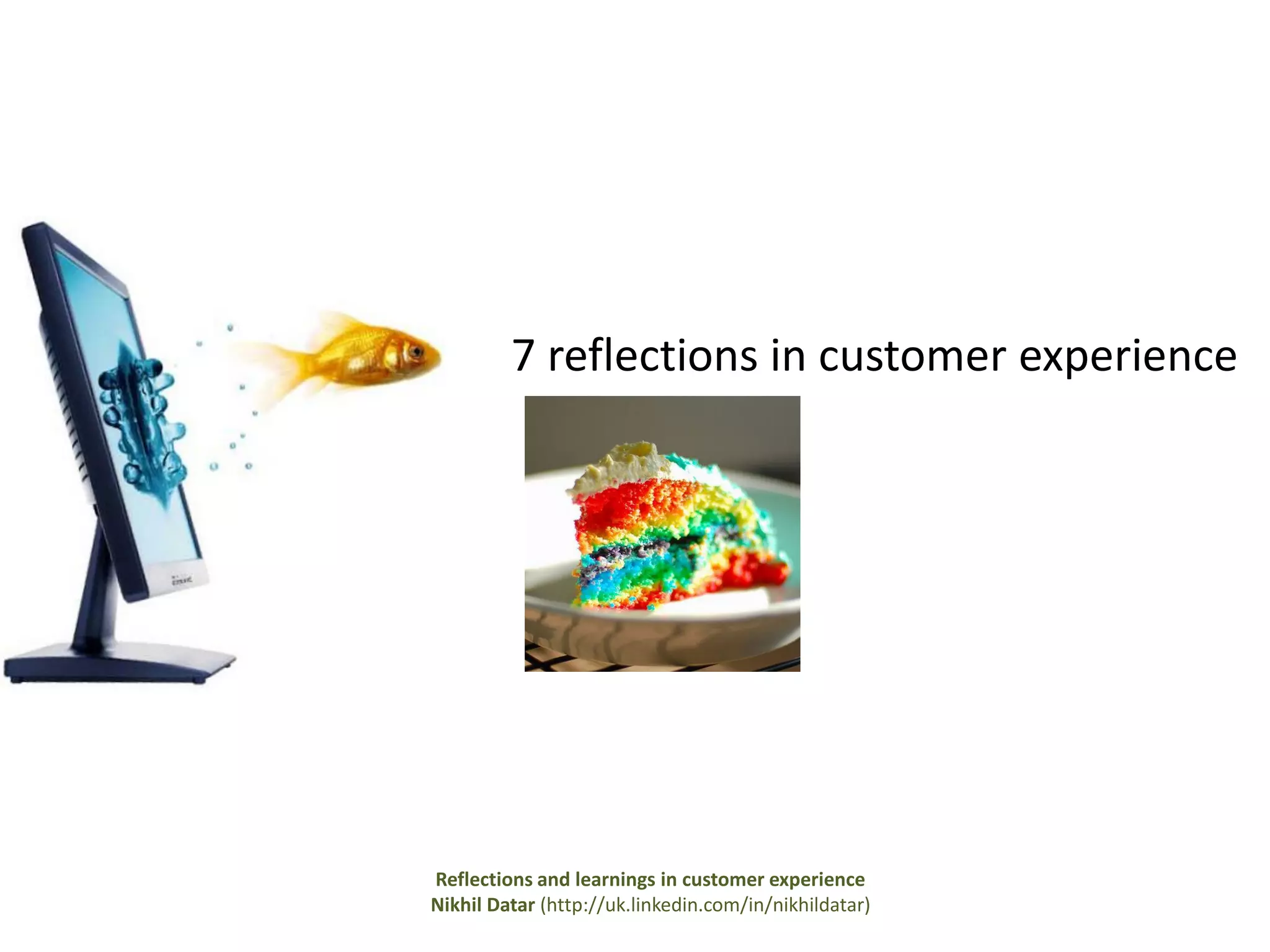 7 reflections in customer experience

Reflections and learnings in customer experience
Nikhil Datar (http://uk.linkedin.com/in/nikhildatar)